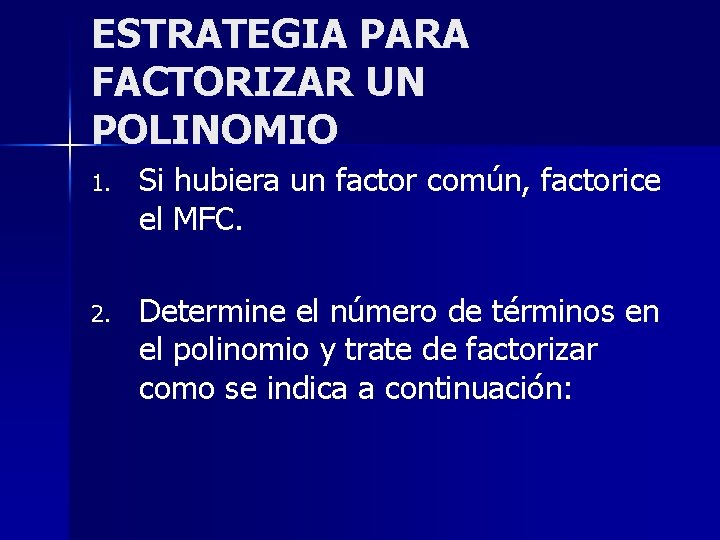 ESTRATEGIA PARA FACTORIZAR UN POLINOMIO

1. Si hubiera un factor común, factorice el MFC.

2. Determine el número de términos en el polinomio y trate de factorizar como se indica a continuación: